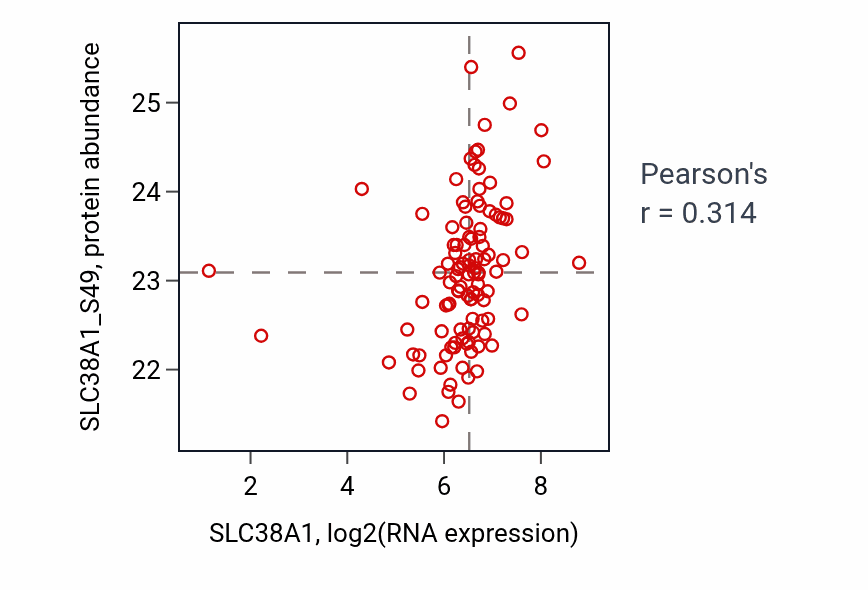 SLC38A1_S49, protein abundance

25
24
23
22

2
4
6
8

SLC38A1, log2(RNA expression)

Pearson's
r = 0.314